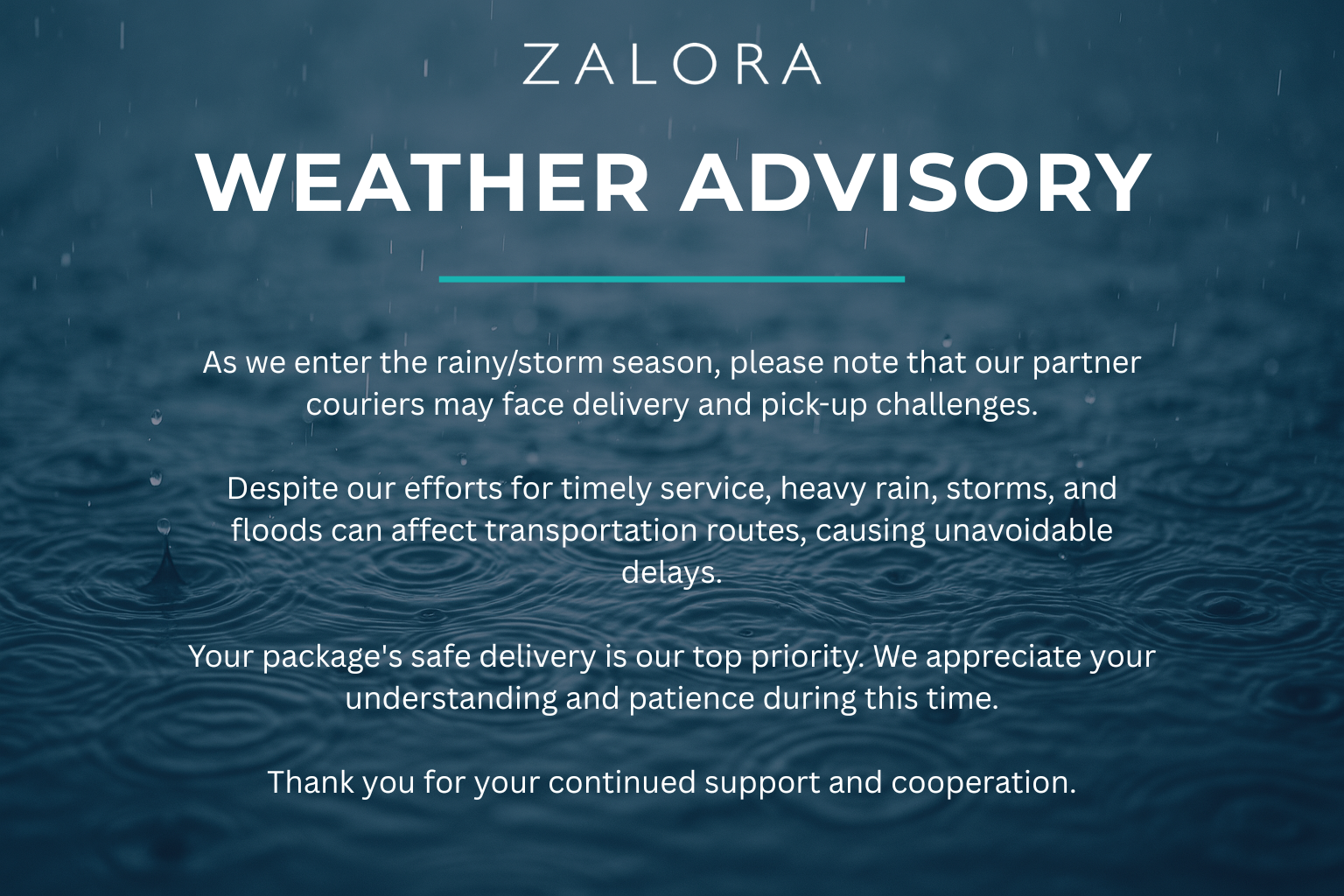 ZALORA

WEATHER ADVISORY

As we enter the rainy/storm season, please note that our partner couriers may face delivery and pick-up challenges.

Despite our efforts for timely service, heavy rain, storms, and floods can affect transportation routes, causing unavoidable delays.

Your package's safe delivery is our top priority. We appreciate your understanding and patience during this time.

Thank you for your continued support and cooperation.